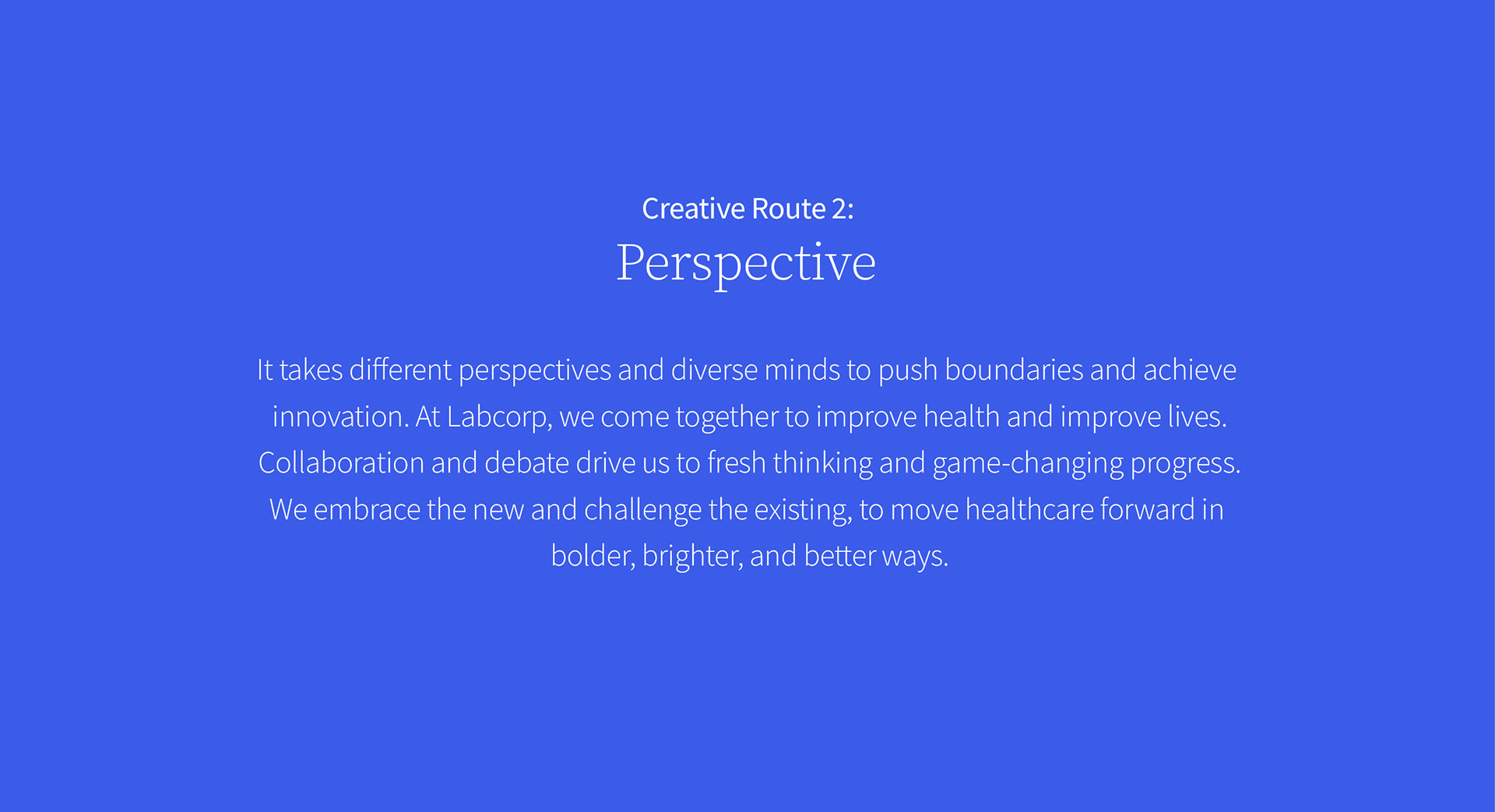 Creative Route 2:
Perspective

It takes different perspectives and diverse minds to push boundaries and achieve innovation. At Labcorp, we come together to improve health and improve lives. Collaboration and debate drive us to fresh thinking and game-changing progress. We embrace the new and challenge the existing, to move healthcare forward in bolder, brighter, and better ways.